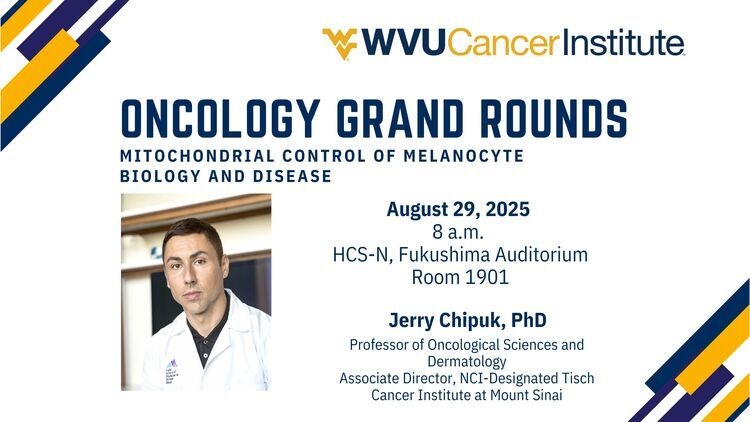 WVUCancerInstitute

ONCOLOGY GRAND ROUNDS

MITOCHONDRIAL CONTROL OF MELANOCYTE BIOLOGY AND DISEASE

August 29, 2025
8 a.m.
HCS-N, Fukushima Auditorium
Room 1901

Jerry Chipuk, PhD
Professor of Oncological Sciences and Dermatology
Associate Director, NCI-Designated Tisch Cancer Institute at Mount Sinai